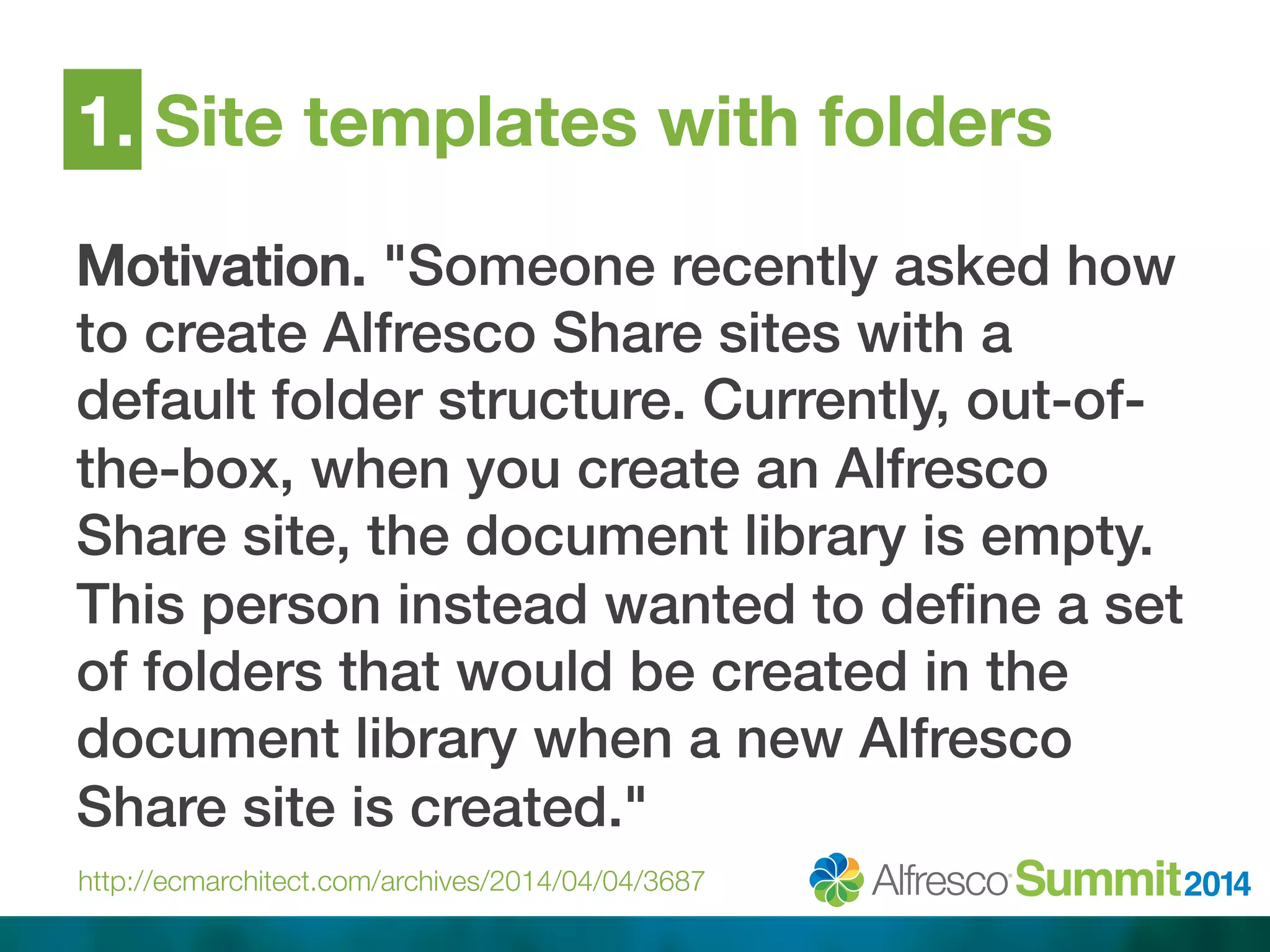 1. Site templates with folders

Motivation. "Someone recently asked how to create Alfresco Share sites with a default folder structure. Currently, out-of-the-box, when you create an Alfresco Share site, the document library is empty. This person instead wanted to define a set of folders that would be created in the document library when a new Alfresco Share site is created."

http://ecmarchitect.com/archives/2014/04/04/3687

Alfresco Summit 2014